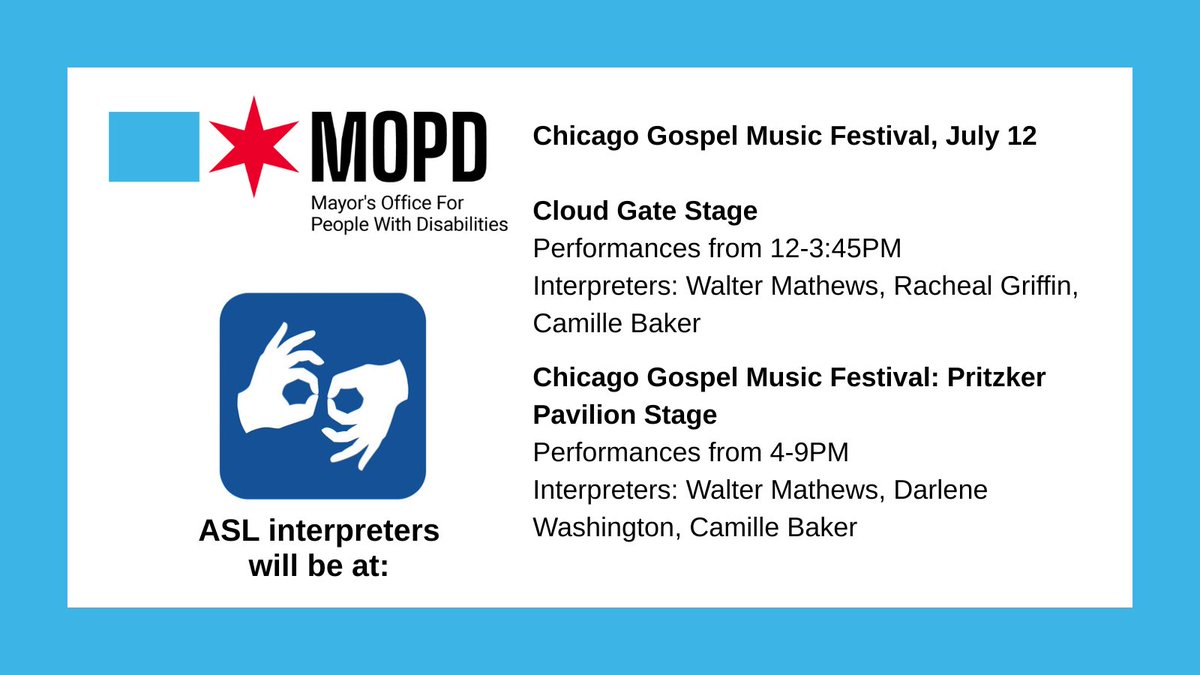 MOPD
Mayor's Office For People With Disabilities

ASL interpreters will be at:

Chicago Gospel Music Festival, July 12

Cloud Gate Stage
Performances from 12-3:45PM
Interpreters: Walter Mathews, Racheal Griffin, Camille Baker

Chicago Gospel Music Festival: Pritzker Pavilion Stage
Performances from 4-9PM
Interpreters: Walter Mathews, Darlene Washington, Camille Baker